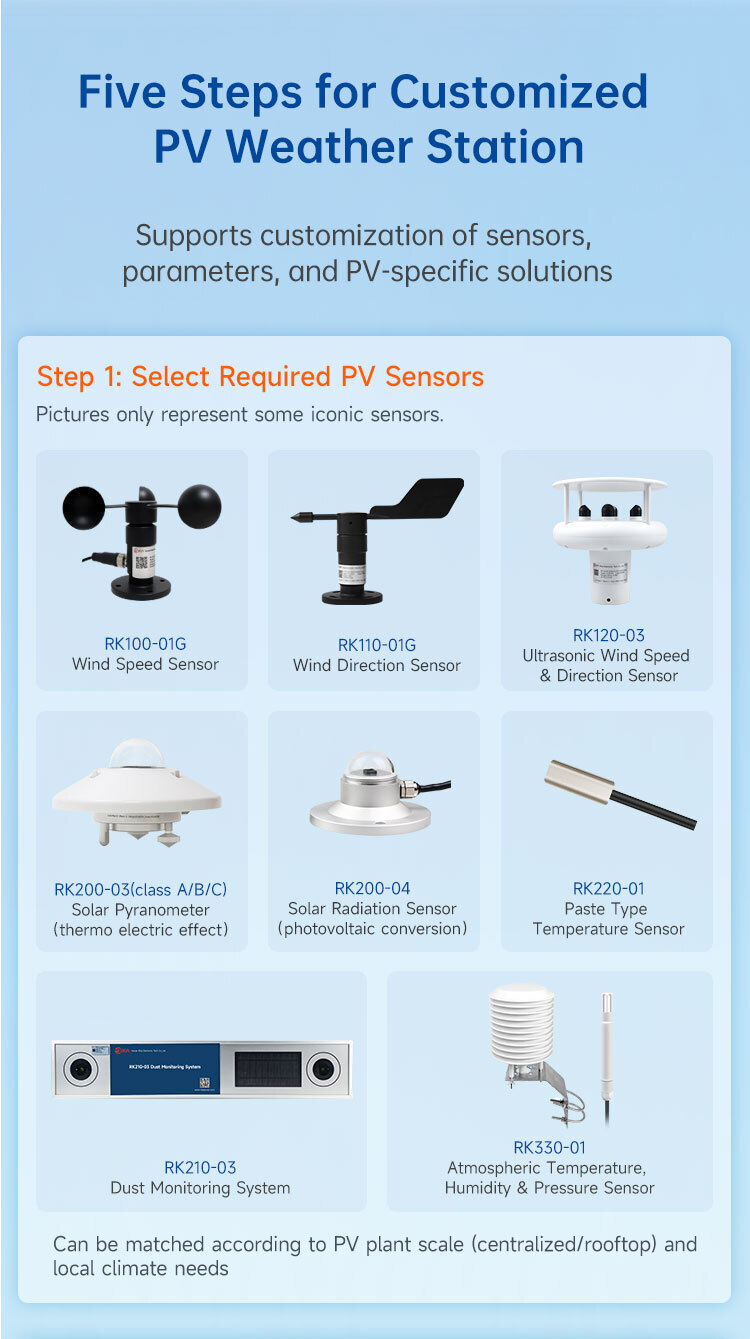 Five Steps for Customized PV Weather Station

Supports customization of sensors, parameters, and PV-specific solutions

Step 1: Select Required PV Sensors

Pictures only represent some iconic sensors.

RK100-01G
Wind Speed Sensor

RK110-01G
Wind Direction Sensor

RK120-03
Ultrasonic Wind Speed & Direction Sensor

RK200-03(class A/B/C)
Solar Pyranometer
(thermo electric effect)

RK200-04
Solar Radiation Sensor
(photovoltaic conversion)

RK220-01
Paste Type
Temperature Sensor

RK210-03 Dust Monitoring System

RK210-03
Dust Monitoring System

RK330-01
Atmospheric Temperature,
Humidity & Pressure Sensor

Can be matched according to PV plant scale (centralized/rooftop) and local climate needs